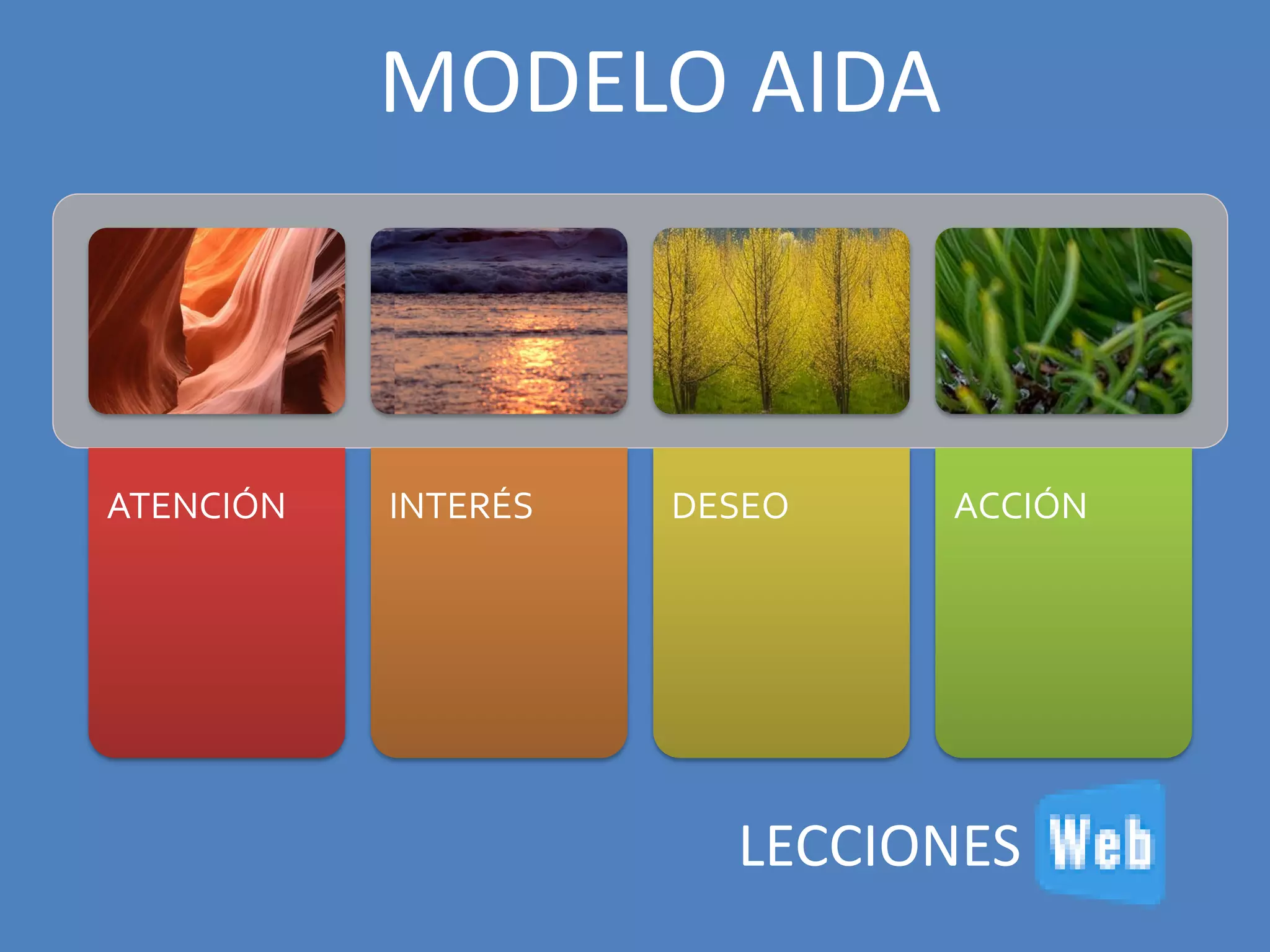 MODELO AIDA

ATENCIÓN

INTERÉS

DESEO

ACCIÓN

LECCIONES Web